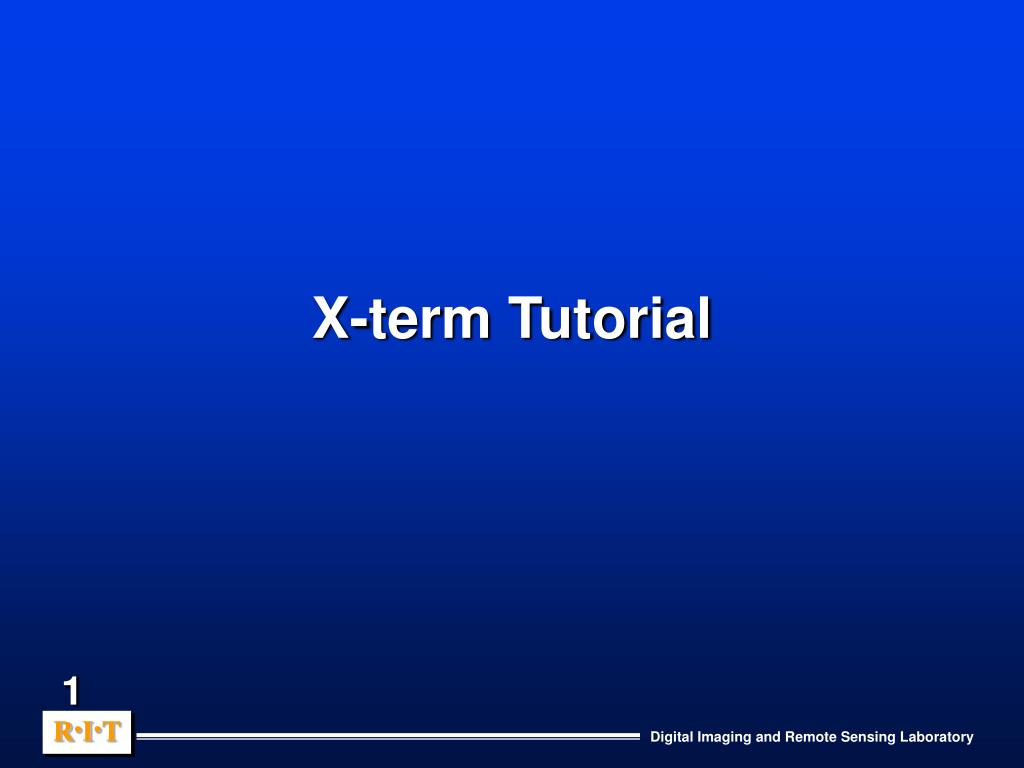 X-term Tutorial

1

R·I·T

Digital Imaging and Remote Sensing Laboratory